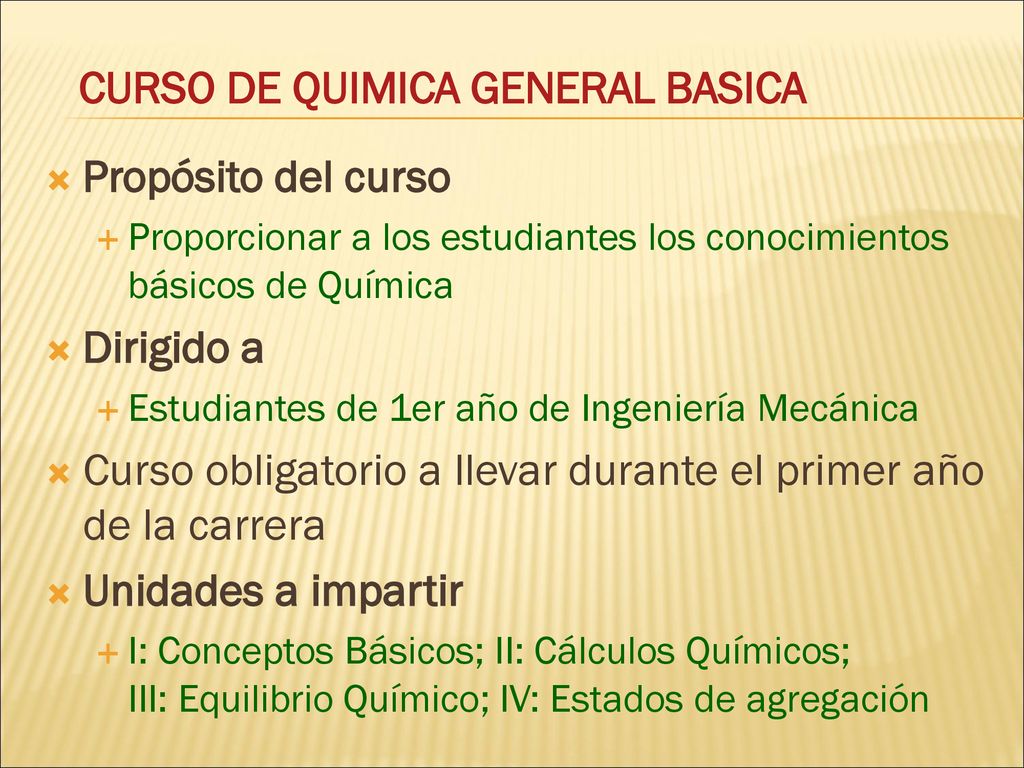 CURSO DE QUIMICA GENERAL BASICA

Propósito del curso

Proporcionar a los estudiantes los conocimientos básicos de Química

Dirigido a

Estudiantes de 1er año de Ingeniería Mecánica

Curso obligatorio a llevar durante el primer año de la carrera

Unidades a impartir

I: Conceptos Básicos; II: Cálculos Químicos; III: Equilibrio Químico; IV: Estados de agregación